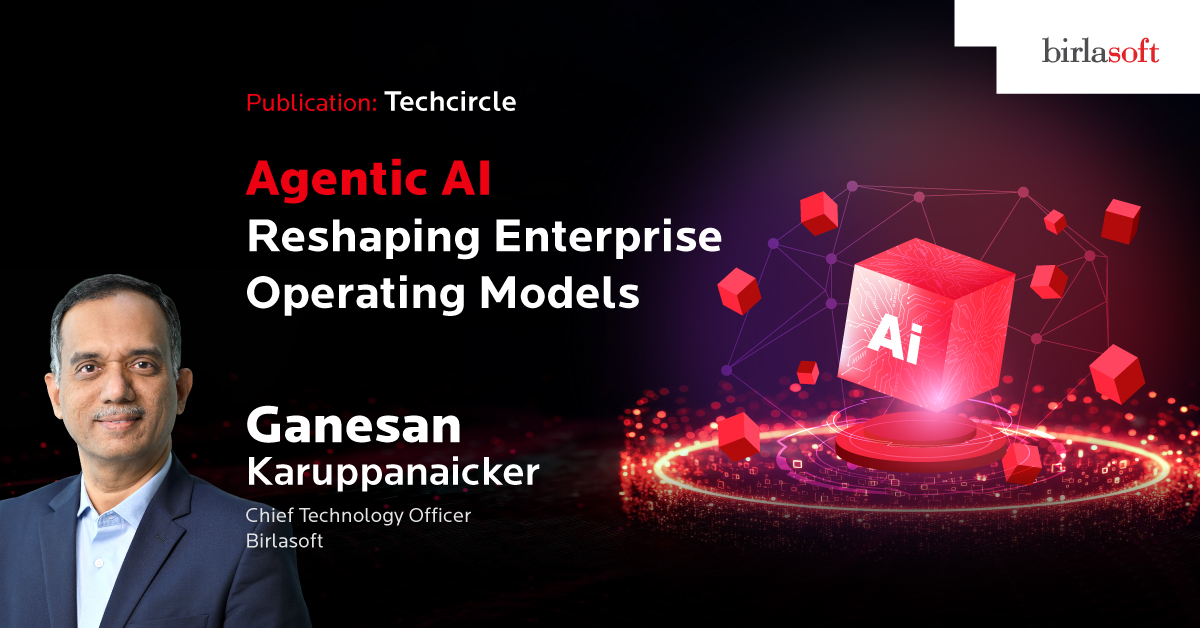 birlasoft

Publication: Techcircle

Agentic AI
Reshaping Enterprise Operating Models

Ai

Ganesan
Karuppanaicker

Chief Technology Officer
Birlasoft